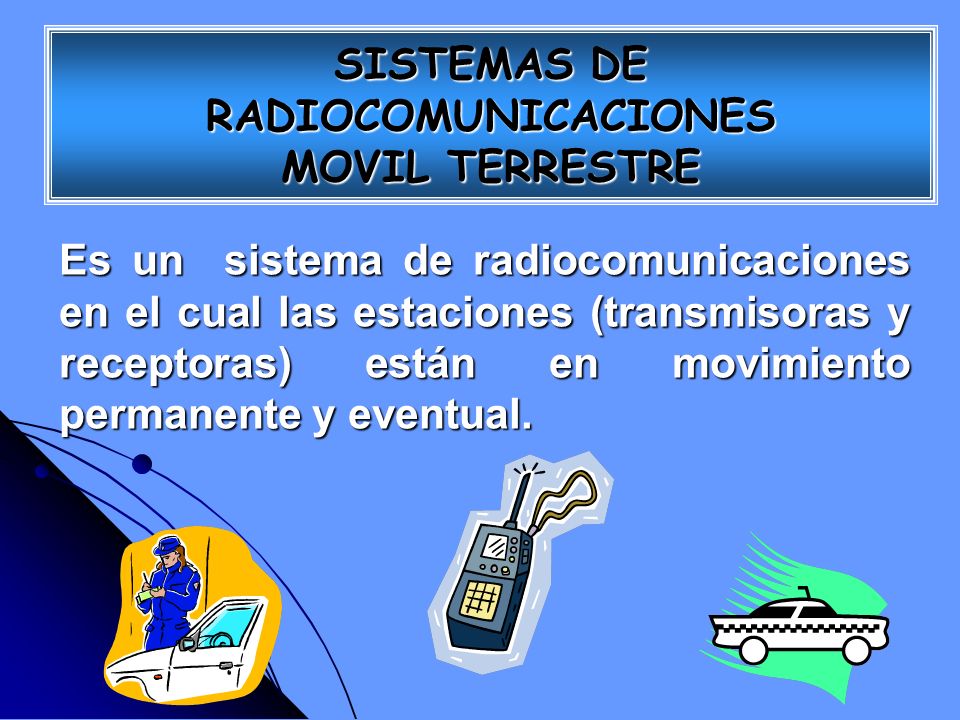 SISTEMAS DE RADIOCOMUNICACIONES MOVIL TERRESTRE

Es un sistema de radiocomunicaciones en el cual las estaciones (transmisoras y receptoras) están en movimiento permanente y eventual.